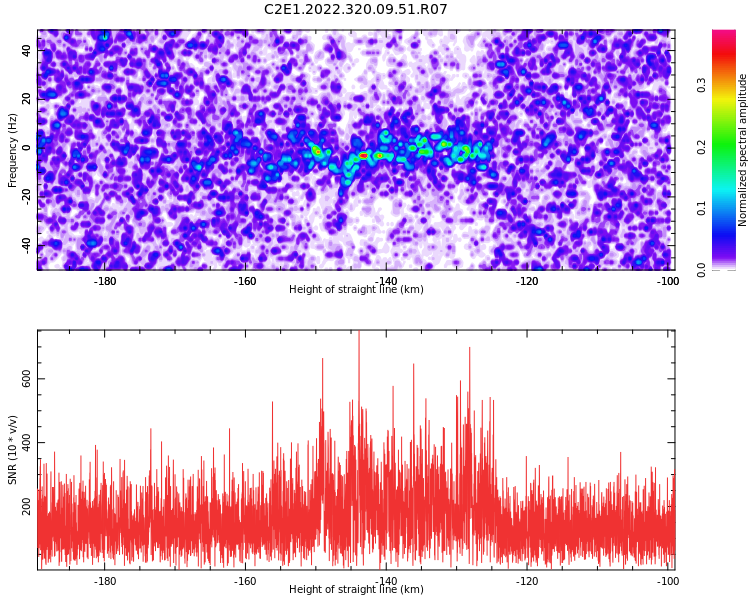 C2E1.2022.320.09.51.R07

Frequency (Hz)
40
20
0
-20
-40

-180
-160
-140
-120
-100
Height of straight line (km)

Normalized spectral amplitude
0.0
0.1
0.2
0.3

SNR (10 * v/v)
600
400
200

-180
-160
-140
-120
-100
Height of straight line (km)